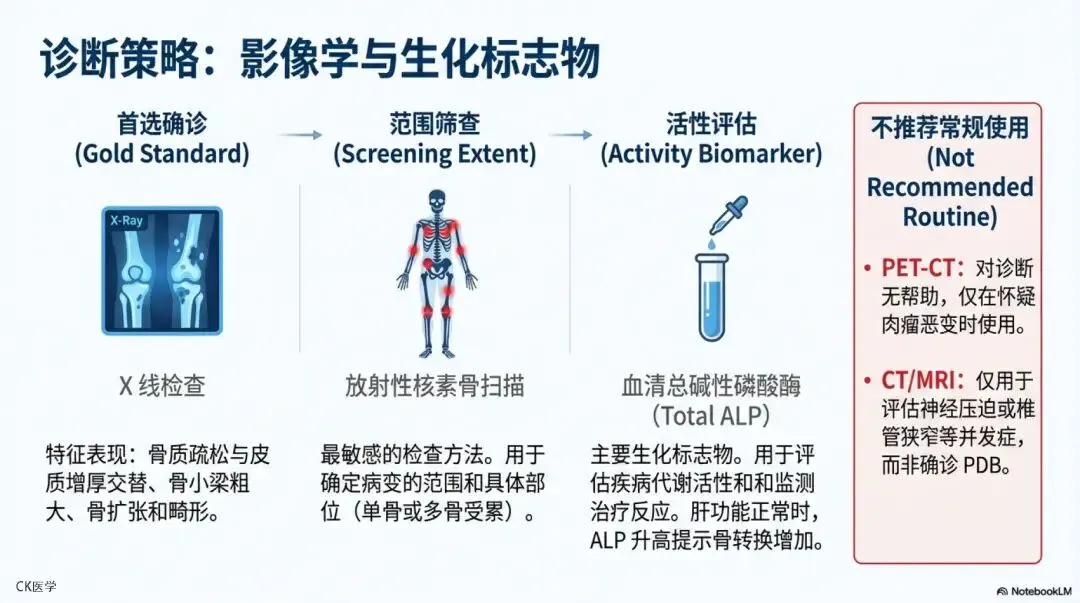 诊断策略：影像学与生化标志物

首选确诊
(Gold Standard)

X-Ray

X 线检查

特征表现：骨质疏松与皮质增厚交替、骨小梁粗大、骨扩张和畸形。

范围筛查
(Screening Extent)

放射性核素骨扫描

最敏感的检查方法。用于确定病变的范围和具体部位（单骨或多骨受累）。

活性评估
(Activity Biomarker)

血清总碱性磷酸酶
(Total ALP)

主要生化标志物。用于评估疾病代谢活性和和监测治疗反应。肝功能正常时，ALP 升高提示骨转换增加。

不推荐常规使用
(Not Recommended Routine)

• PET-CT：对诊断无帮助，仅在怀疑肉瘤恶变时使用。

• CT/MRI：仅用于评估神经压迫或椎管狭窄等并发症，而非确诊 PDB。

CK医学

NotebookLM